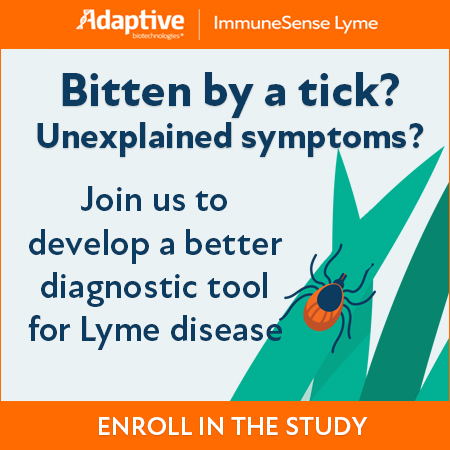 Adaptive biotechnologies® | ImmuneSense Lyme

Bitten by a tick?
Unexplained symptoms?

Join us to develop a better diagnostic tool for Lyme disease

ENROLL IN THE STUDY